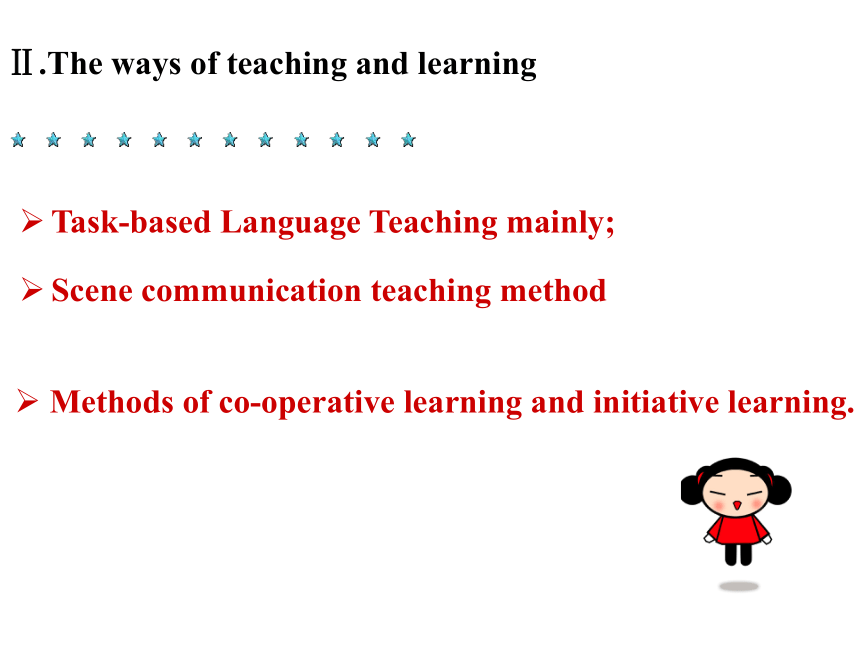 Ⅱ.The ways of teaching and learning

➢ Task-based Language Teaching mainly;

➢ Scene communication teaching method

➢ Methods of co-operative learning and initiative learning.